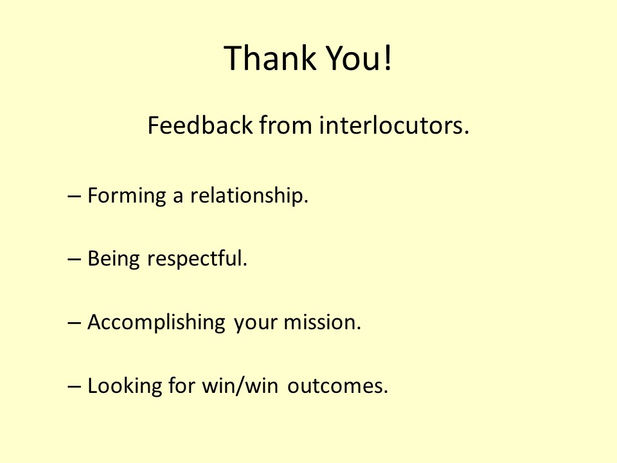 Thank You!

Feedback from interlocutors.

– Forming a relationship.

– Being respectful.

– Accomplishing your mission.

– Looking for win/win outcomes.